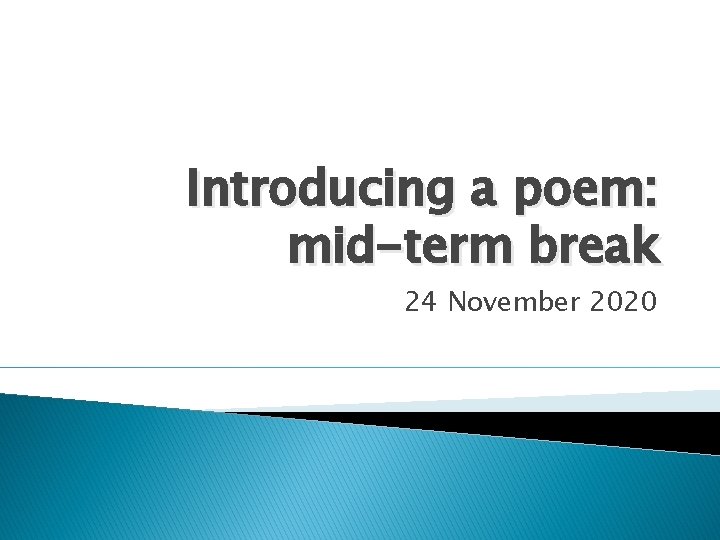 Introducing a poem: mid-term break

24 November 2020